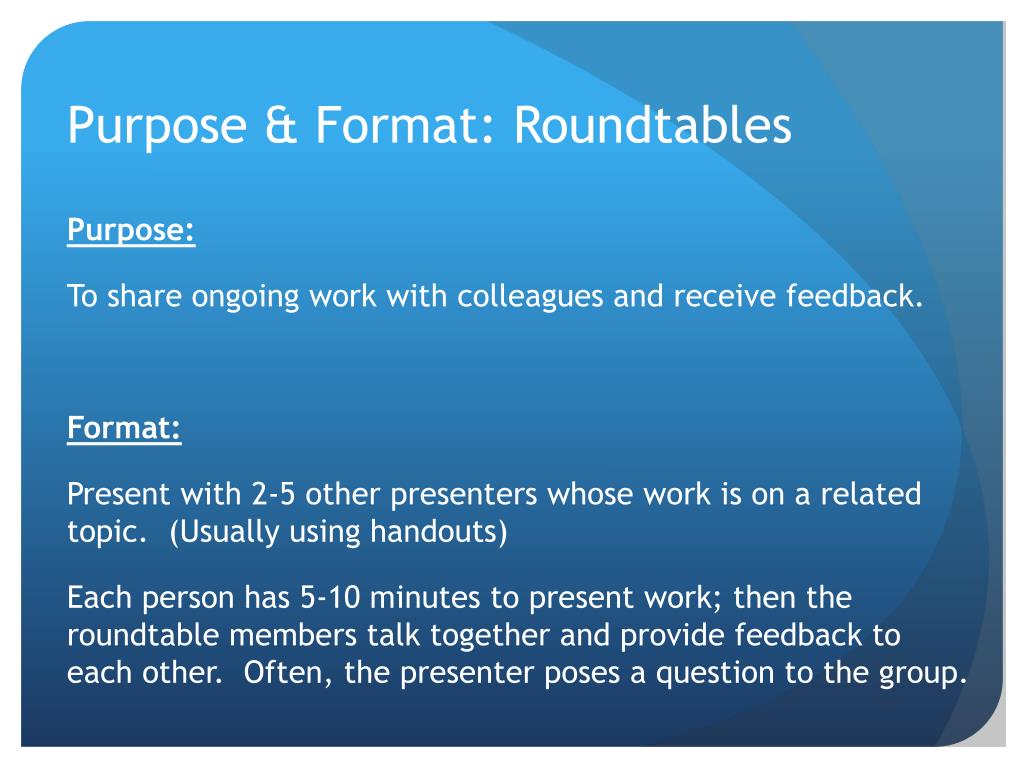 Purpose & Format: Roundtables

Purpose:

To share ongoing work with colleagues and receive feedback.

Format:

Present with 2-5 other presenters whose work is on a related topic.  (Usually using handouts)

Each person has 5-10 minutes to present work; then the roundtable members talk together and provide feedback to each other.  Often, the presenter poses a question to the group.